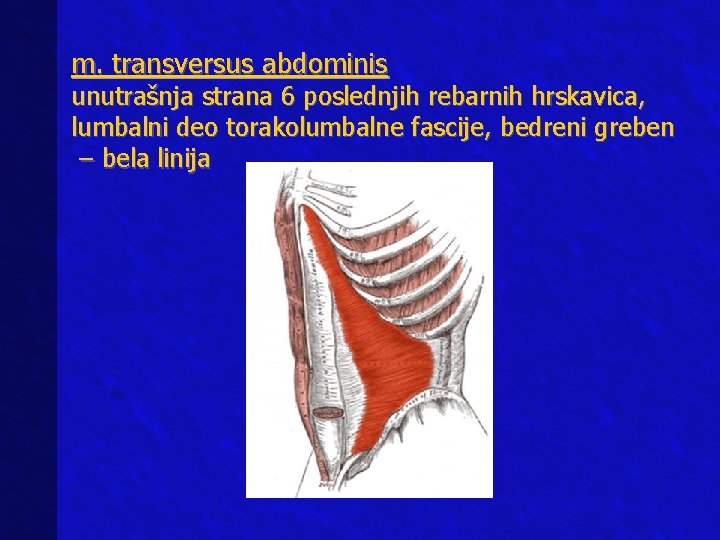 m. transversus abdominis
unutrašnja strana 6 poslednjih rebarnih hrskavica, lumbalni deo torakolumbalne fascije, bedreni greben – bela linija